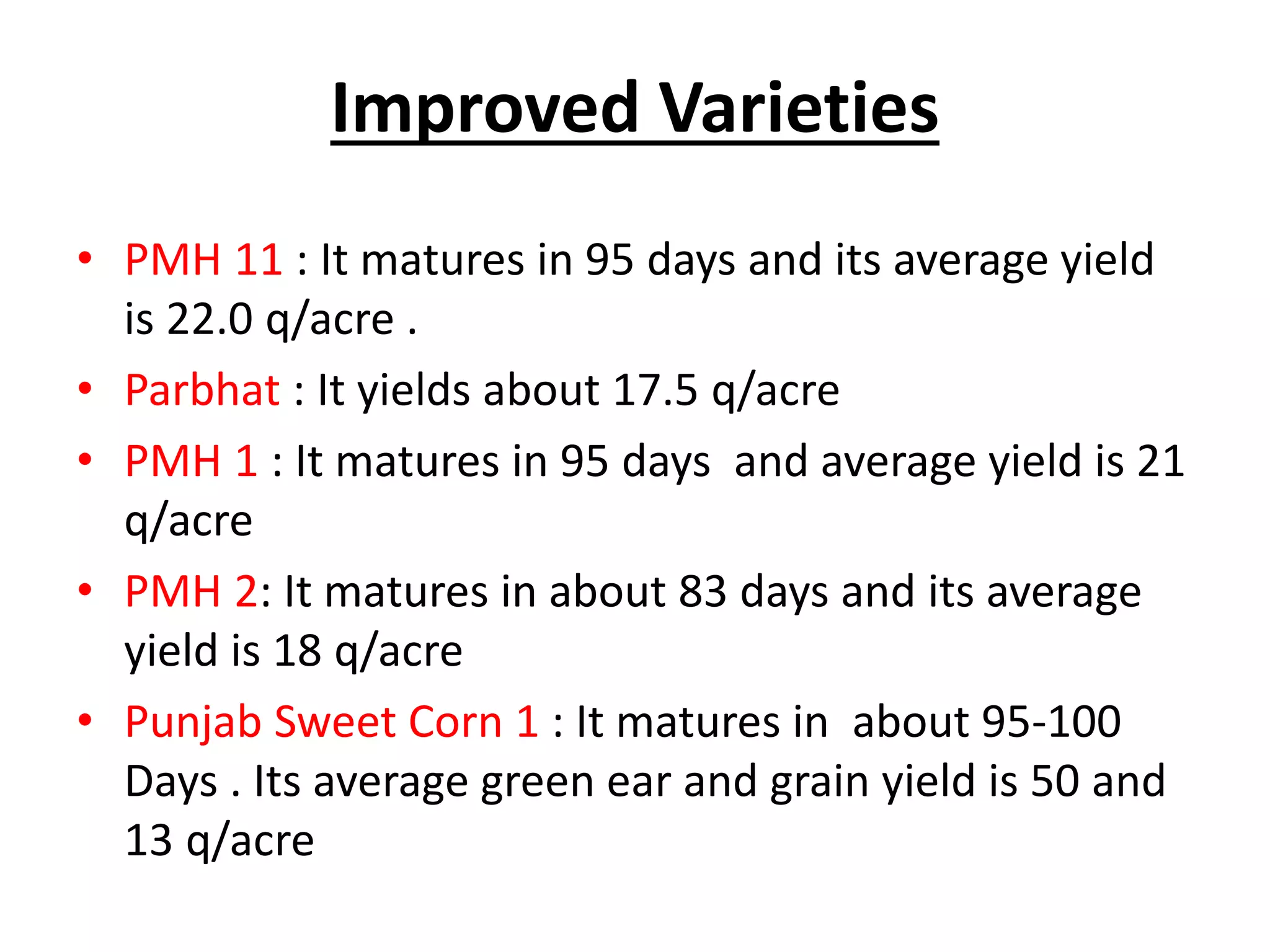 Improved Varieties

• PMH 11 : It matures in 95 days and its average yield is 22.0 q/acre .

• Parbhat : It yields about 17.5 q/acre

• PMH 1 : It matures in 95 days and average yield is 21 q/acre

• PMH 2: It matures in about 83 days and its average yield is 18 q/acre

• Punjab Sweet Corn 1 : It matures in about 95-100 Days . Its average green ear and grain yield is 50 and 13 q/acre